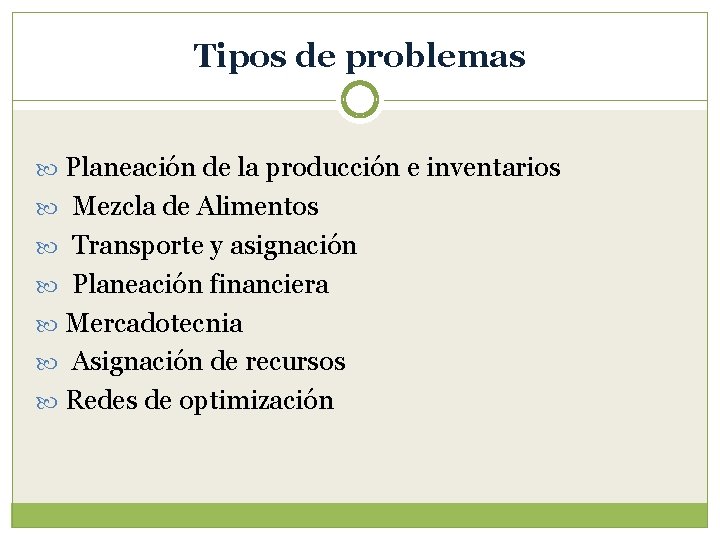 Tipos de problemas

Planeación de la producción e inventarios
Mezcla de Alimentos
Transporte y asignación
Planeación financiera
Mercadotecnia
Asignación de recursos
Redes de optimización